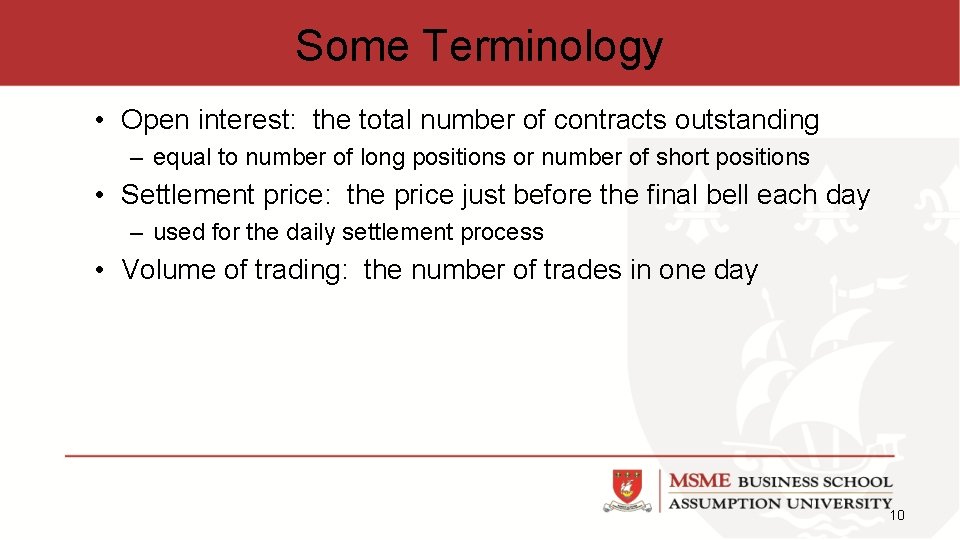 Some Terminology

• Open interest: the total number of contracts outstanding

– equal to number of long positions or number of short positions

• Settlement price: the price just before the final bell each day

– used for the daily settlement process

• Volume of trading: the number of trades in one day

MSME BUSINESS SCHOOL
ASSUMPTION UNIVERSITY

10